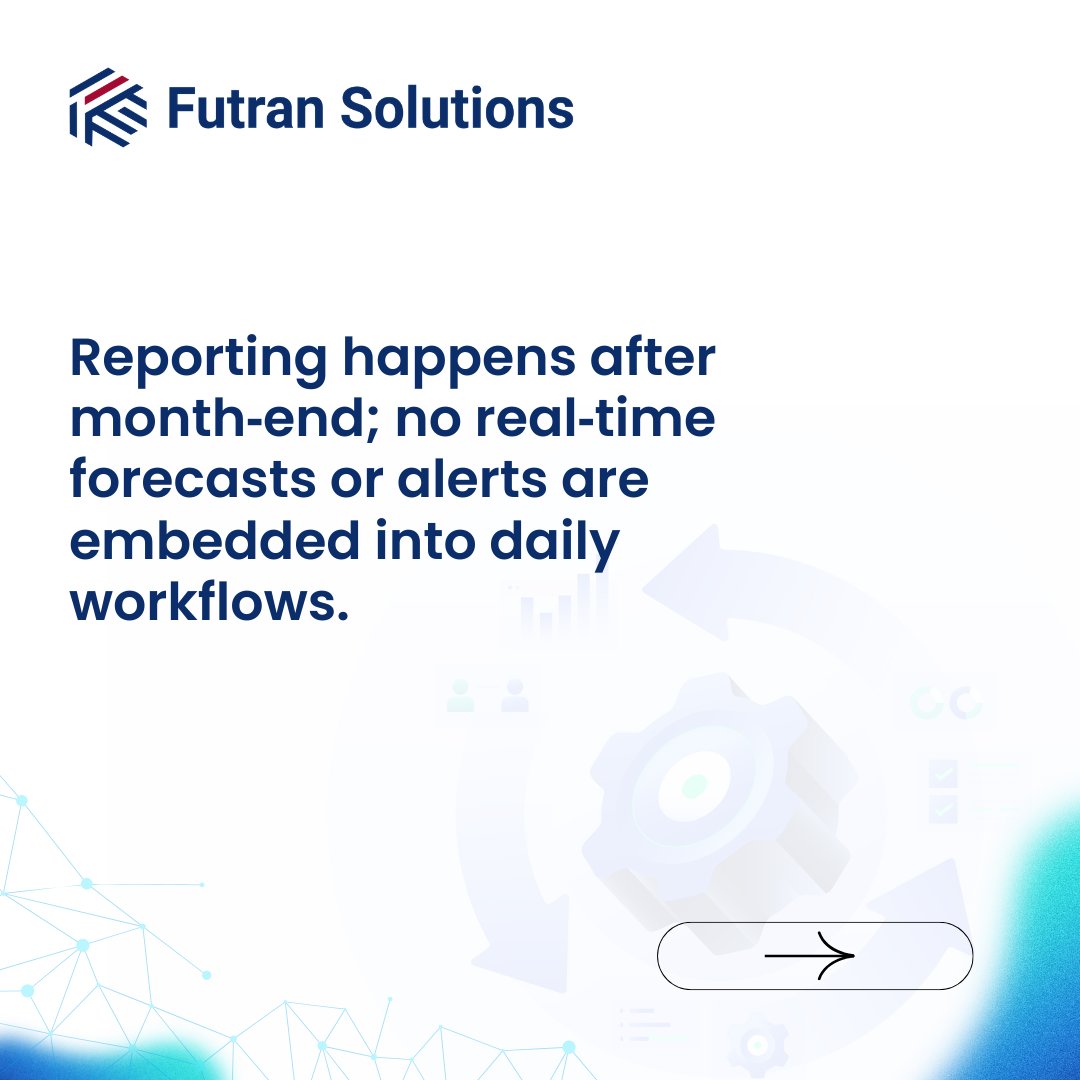 Futran Solutions

Reporting happens after month-end; no real-time forecasts or alerts are embedded into daily workflows.